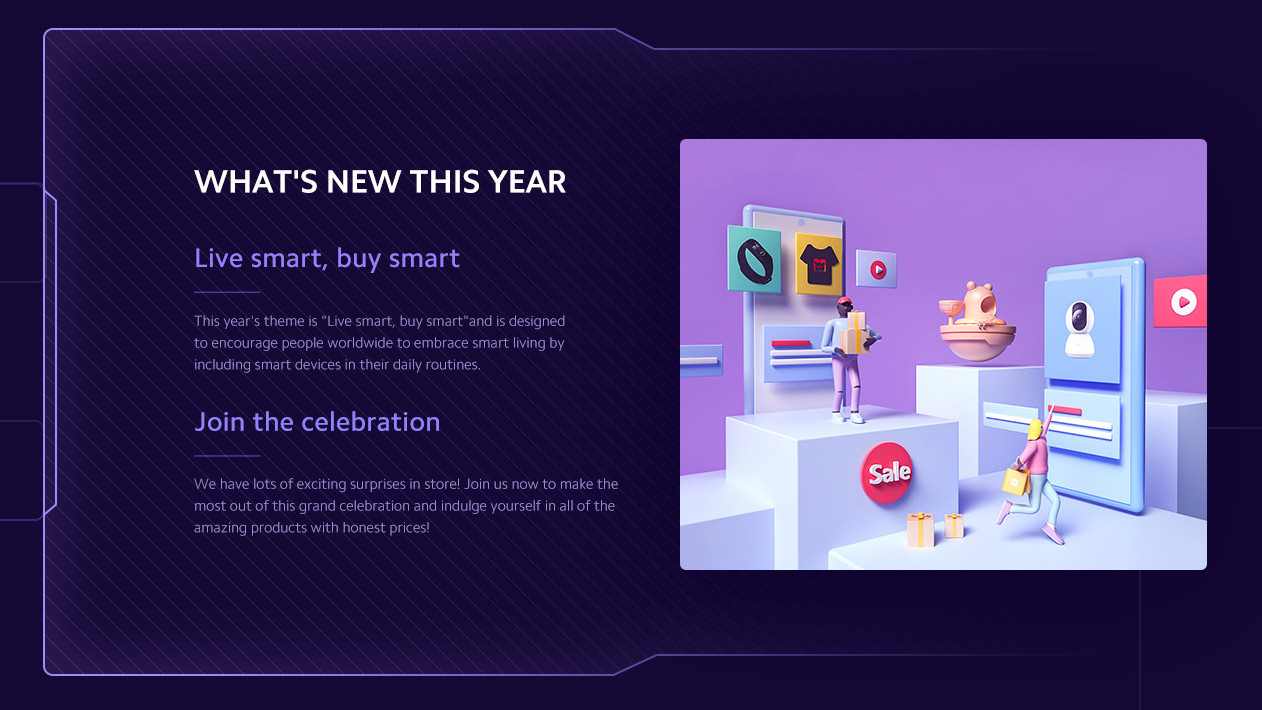 WHAT'S NEW THIS YEAR

Live smart, buy smart

This year's theme is "Live smart, buy smart"and is designed to encourage people worldwide to embrace smart living by including smart devices in their daily routines.

Join the celebration

We have lots of exciting surprises in store! Join us now to make the most out of this grand celebration and indulge yourself in all of the amazing products with honest prices!

Sale